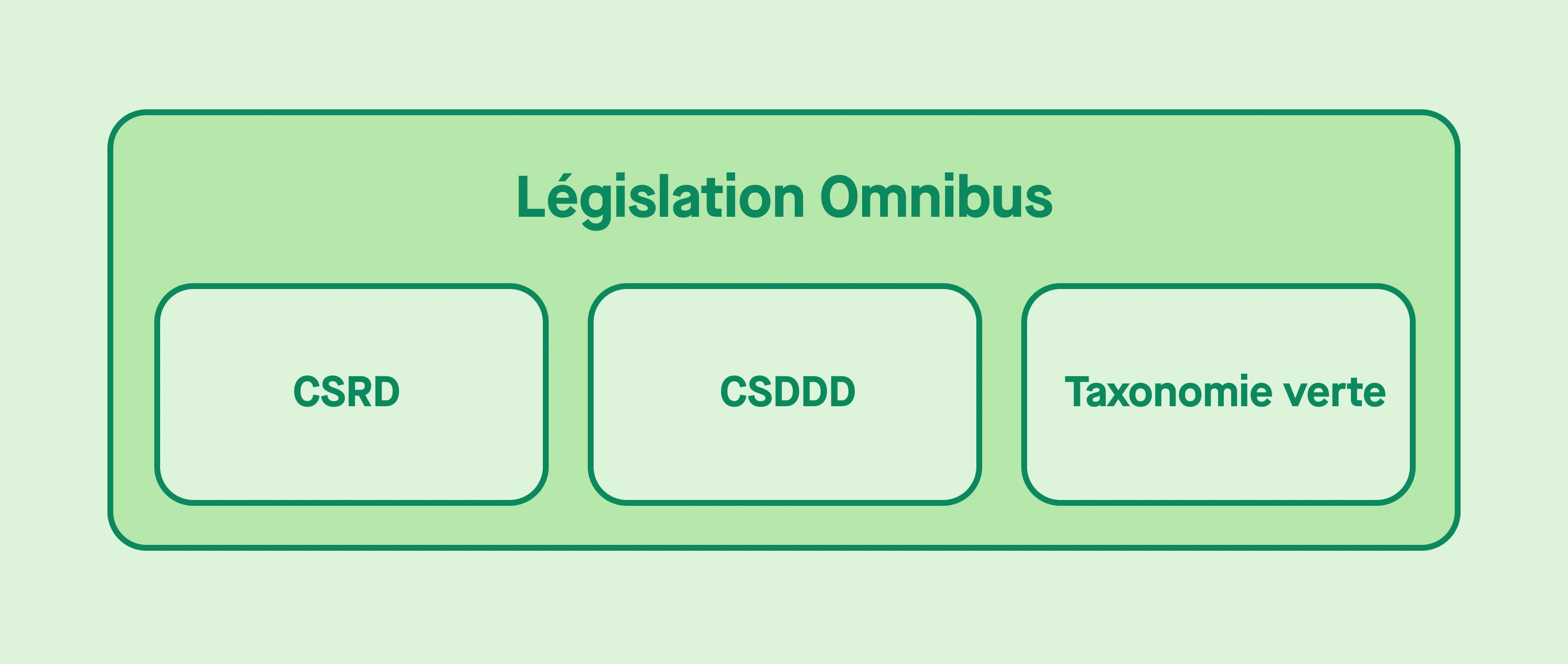 Législation Omnibus

CSRD

CSDDD

Taxonomie verte